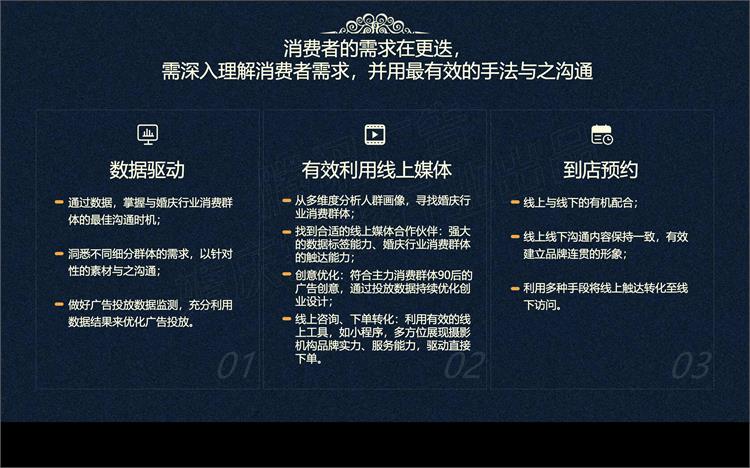 消费者的需求在更迭，
需深入理解消费者需求，并用最有效的手法与之沟通

数据驱动

通过数据，掌握与婚庆行业消费群体的最佳沟通时机；

洞悉不同细分群体的需求，以针对性的素材与之沟通；

做好广告投放数据监测，充分利用数据结果来优化广告投放。

01

有效利用线上媒体

从多维度分析人群画像，寻找婚庆行业消费群体；

找到合适的线上媒体合作伙伴：强大的数据标签能力、婚庆行业消费群体的触达能力；

创意优化：符合主力消费群体90后的广告创意，通过投放数据持续优化创业设计；

线上咨询、下单转化：利用有效的线上工具，如小程序，多方位展现摄影机构品牌实力、服务能力，驱动直接下单。

02

到店预约

线上与线下的有机配合；

线上线下沟通内容保持一致，有效建立品牌连贯的形象；

利用多种手段将线上触达转化至线下访问。

03